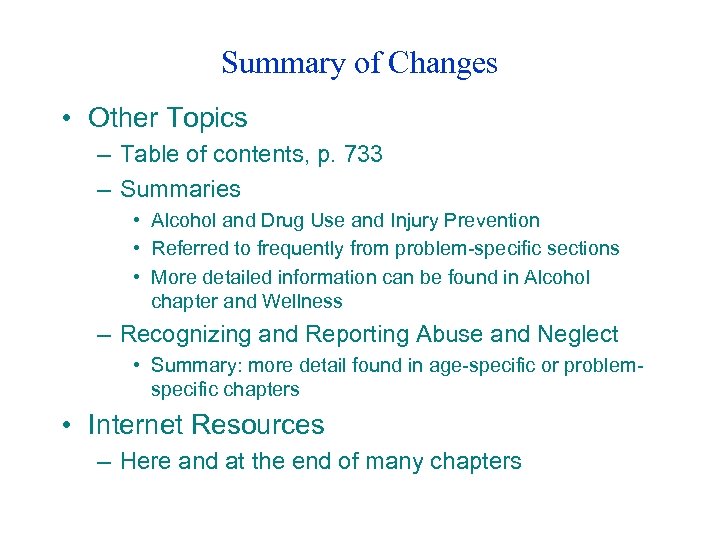 Summary of Changes

• Other Topics
– Table of contents, p. 733
– Summaries
• Alcohol and Drug Use and Injury Prevention
• Referred to frequently from problem-specific sections
• More detailed information can be found in Alcohol chapter and Wellness
– Recognizing and Reporting Abuse and Neglect
• Summary: more detail found in age-specific or problem-specific chapters
• Internet Resources
– Here and at the end of many chapters